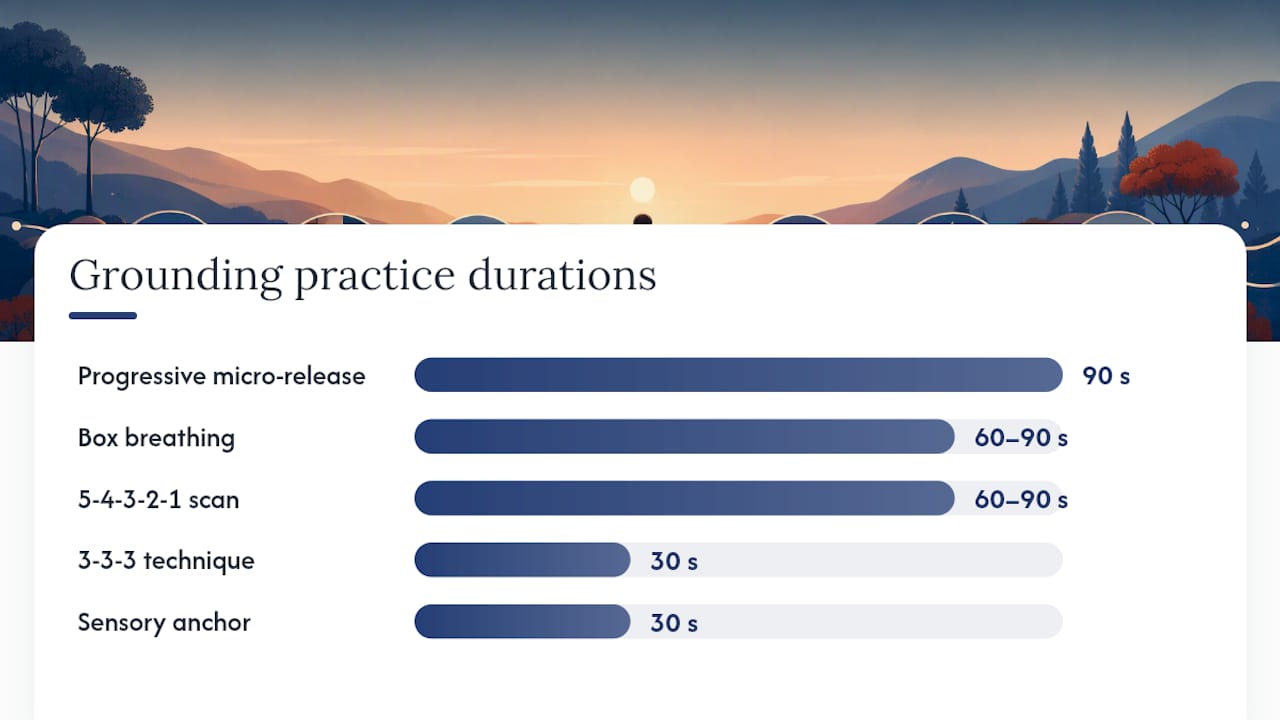 Grounding practice durations

Progressive micro-release 90 s
Box breathing 60–90 s
5-4-3-2-1 scan 60–90 s
3-3-3 technique 30 s
Sensory anchor 30 s